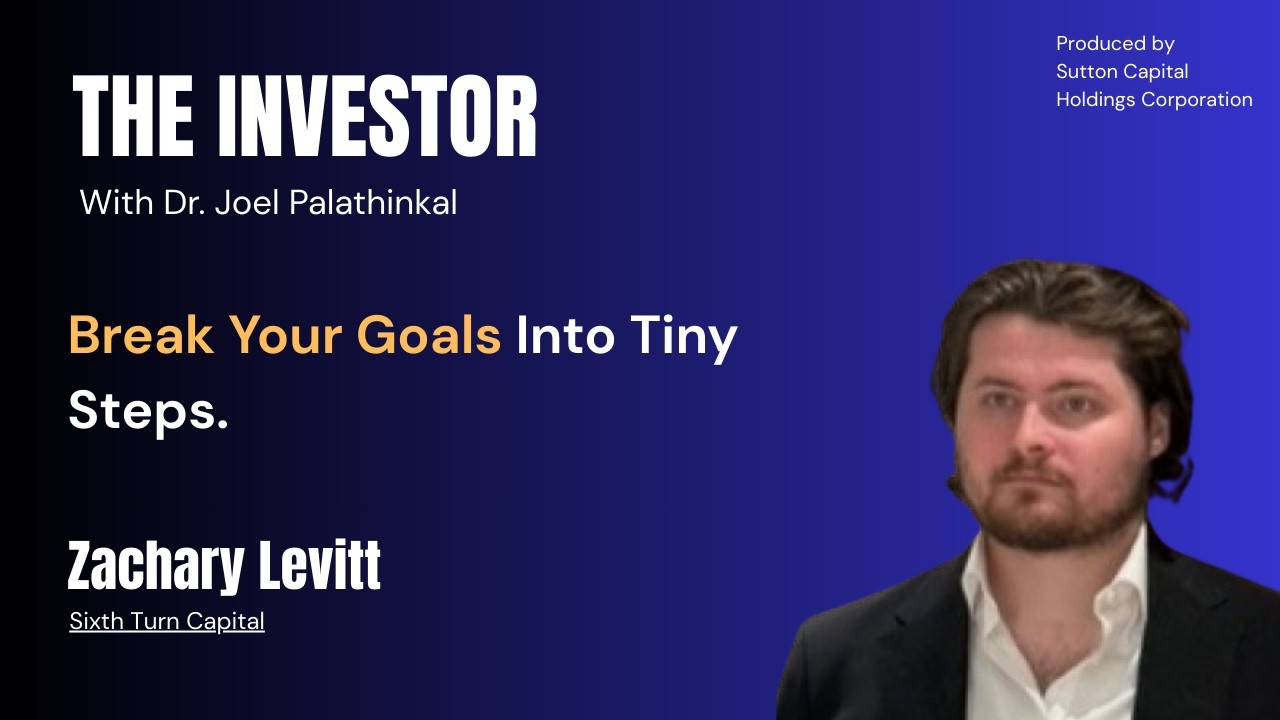 THE INVESTOR

With Dr. Joel Palathinkal

Produced by
Sutton Capital
Holdings Corporation

Break Your Goals Into Tiny Steps.

Zachary Levitt

Sixth Turn Capital